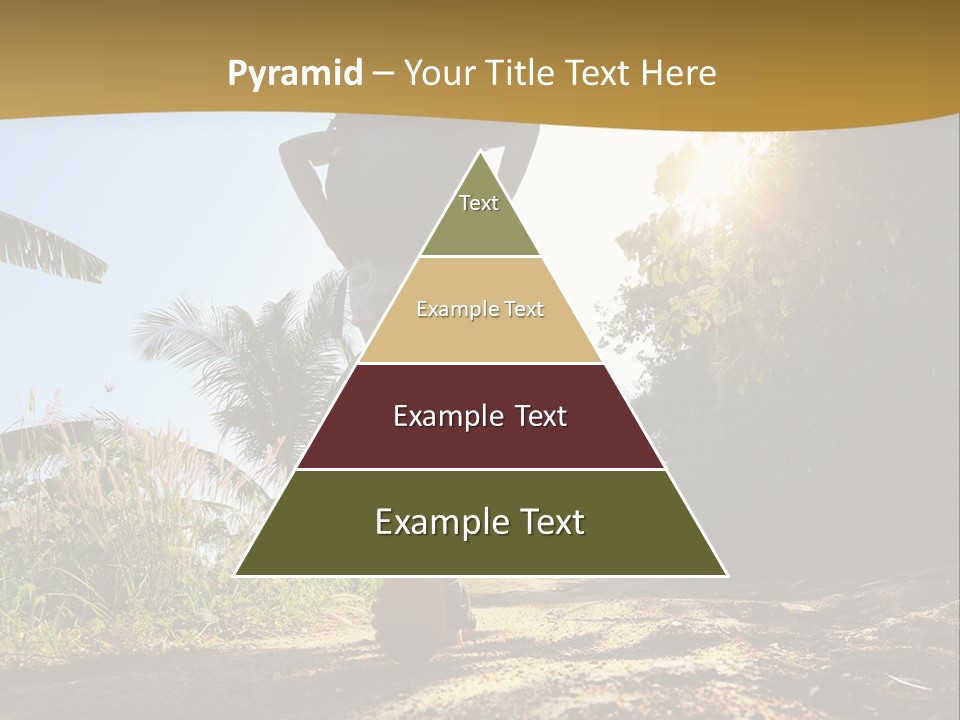 Pyramid – Your Title Text Here

Text

Example Text

Example Text

Example Text